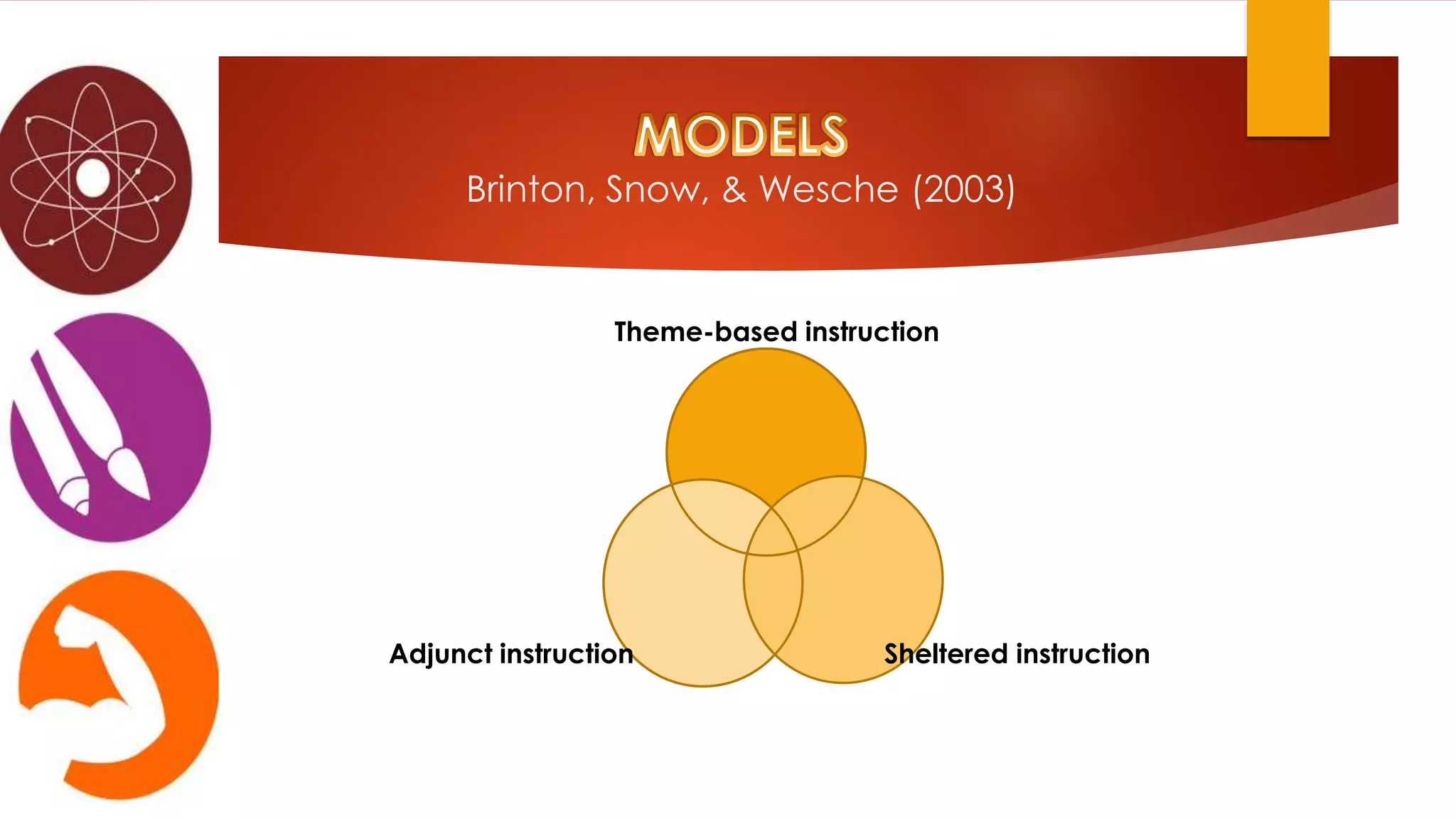 MODELS
Brinton, Snow, & Wesche (2003)

Theme-based instruction

Adjunct instruction

Sheltered instruction